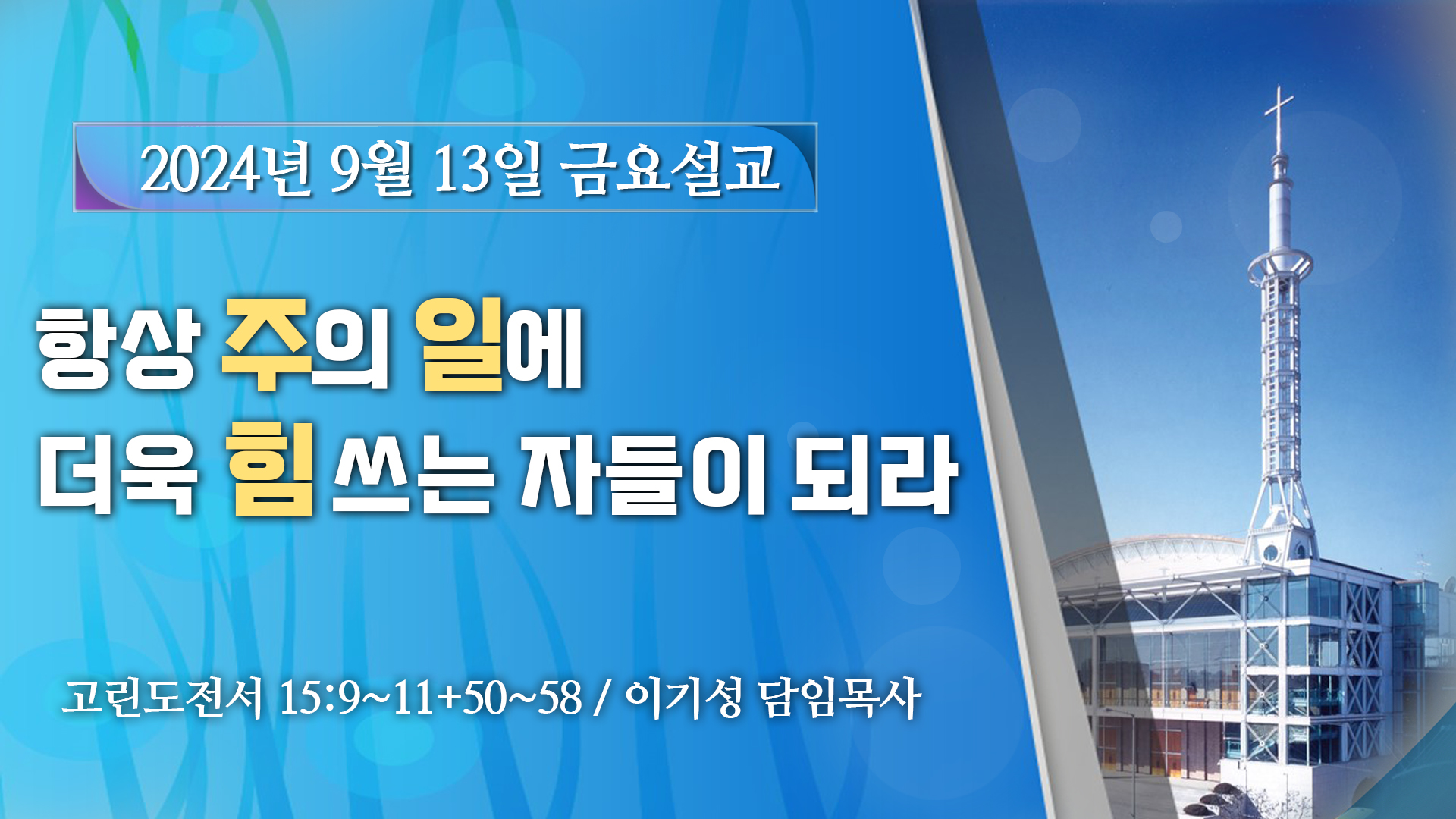 2024년 9월 13일 금요설교

항상 주의 일에
더욱 힘쓰는 자들이 되라

고린도전서 15:9~11+50~58 / 이기성 담임목사